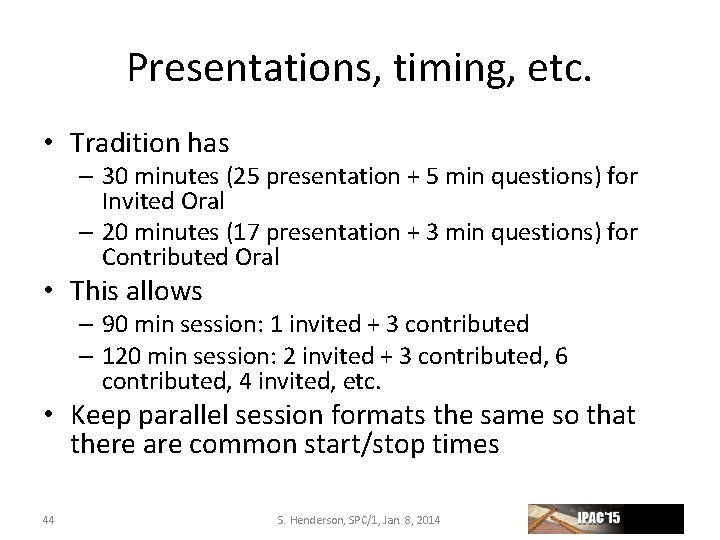 Presentations, timing, etc.

• Tradition has
– 30 minutes (25 presentation + 5 min questions) for Invited Oral
– 20 minutes (17 presentation + 3 min questions) for Contributed Oral

• This allows
– 90 min session: 1 invited + 3 contributed
– 120 min session: 2 invited + 3 contributed, 6 contributed, 4 invited, etc.

• Keep parallel session formats the same so that there are common start/stop times

44

S. Henderson, SPC/1, Jan 8, 2014

IPAC'15